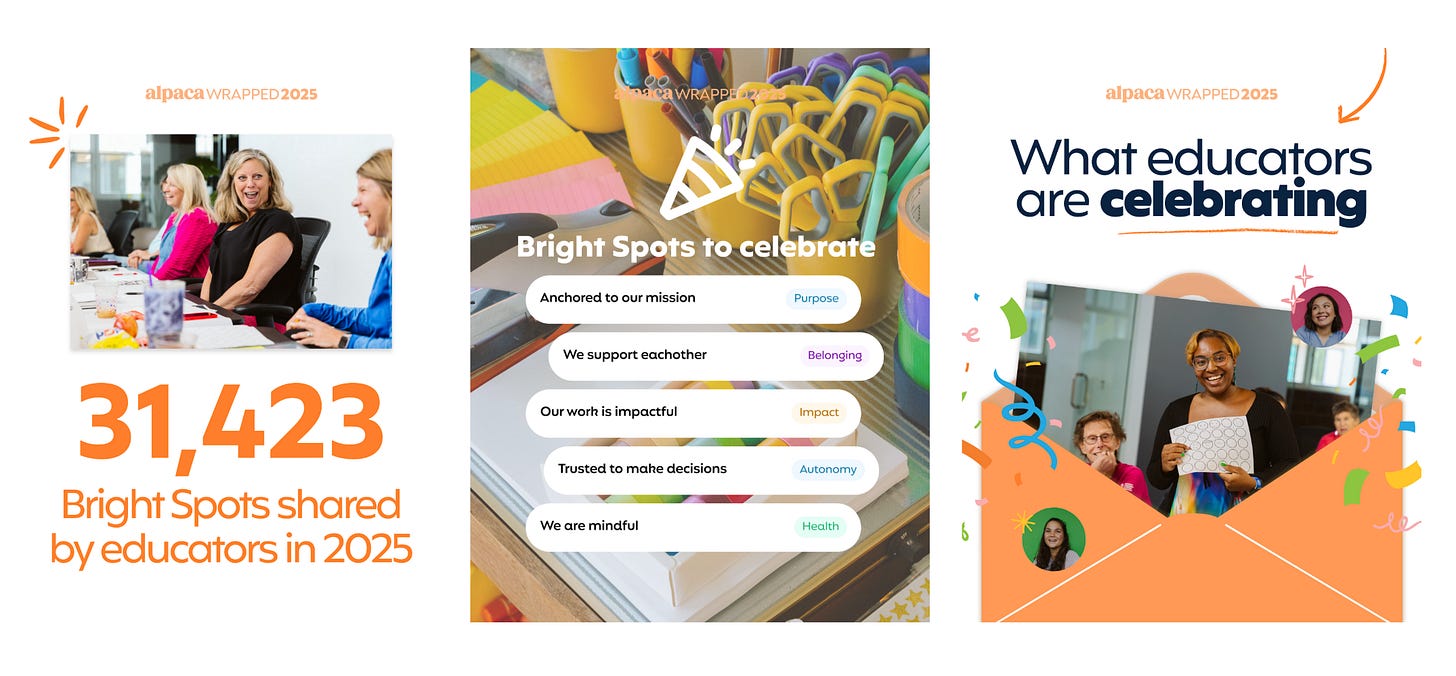 alpaca WRAPPED 2025

31,423

Bright Spots shared by educators in 2025

alpaca WRAPPED 2025

Bright Spots to celebrate

Anchored to our mission Purpose

We support eachother Belonging

Our work is impactful Impact

Trusted to make decisions Autonomy

We are mindful Health

alpaca WRAPPED 2025

What educators are celebrating